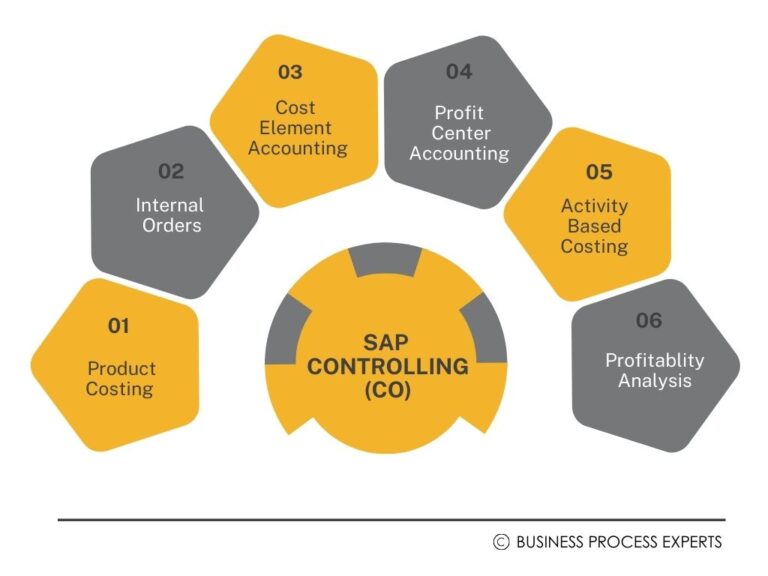 01
Product Costing

02
Internal Orders

03
Cost Element Accounting

04
Profit Center Accounting

05
Activity Based Costing

06
Profitablity Analysis

SAP CONTROLLING (CO)

© BUSINESS PROCESS EXPERTS